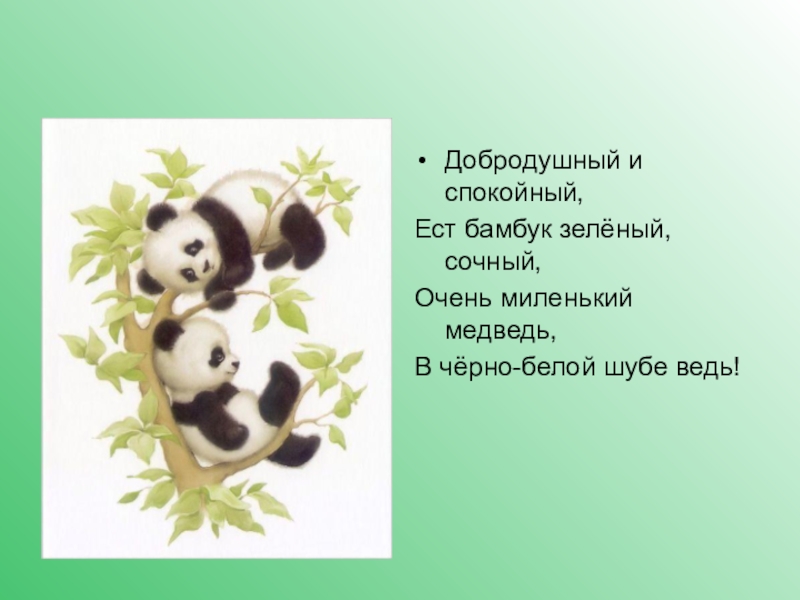 • Добродушный и спокойный,

Ест бамбук зелёный, сочный,

Очень миленький медведь,

В чёрно-белой шубе ведь!